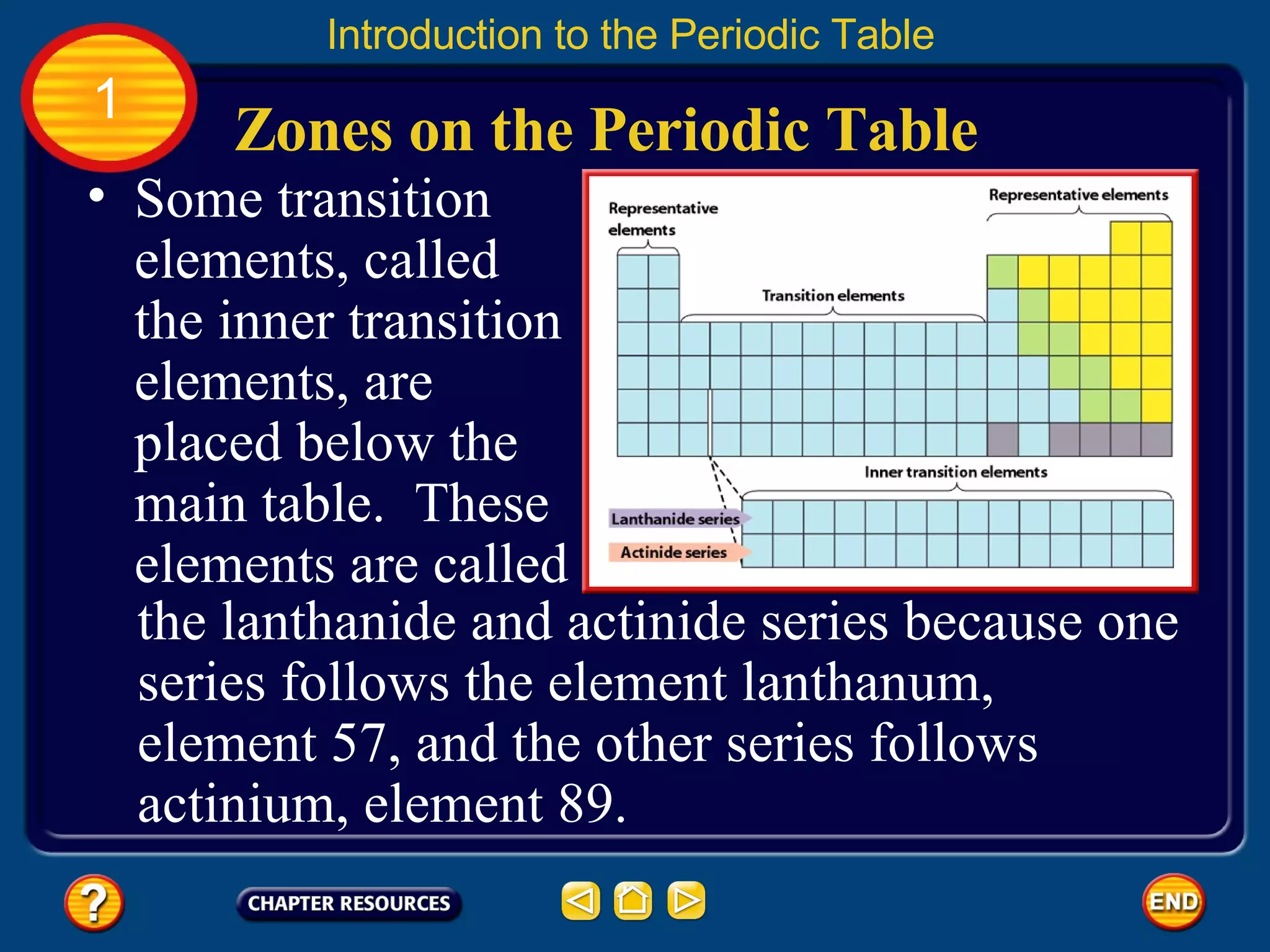 Introduction to the Periodic Table

1

Zones on the Periodic Table

• Some transition elements, called the inner transition elements, are placed below the main table. These elements are called the lanthanide and actinide series because one series follows the element lanthanum, element 57, and the other series follows actinium, element 89.

Representative elements

Representative elements

Transition elements

Inner transition elements

Lanthanide series

Actinide series

?

CHAPTER RESOURCES

END